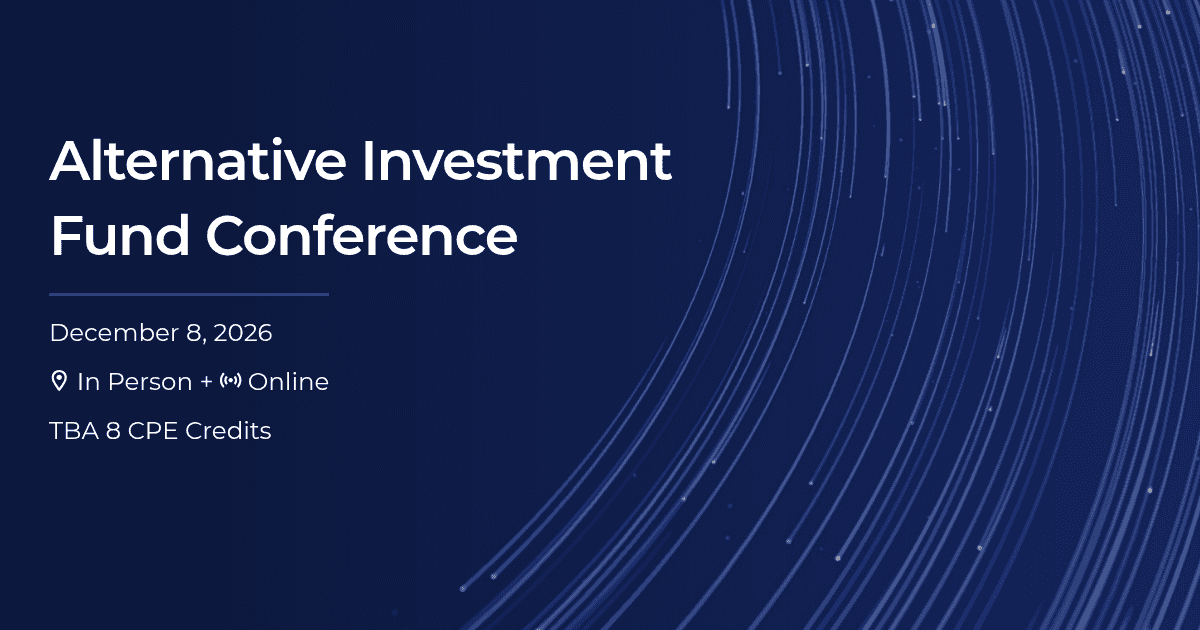 Alternative Investment Fund Conference

December 8, 2026

In Person + Online

TBA 8 CPE Credits